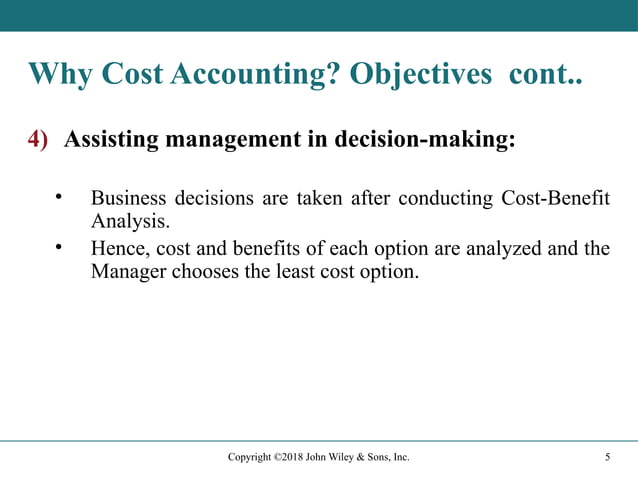 Why Cost Accounting? Objectives cont..

4) Assisting management in decision-making:

• Business decisions are taken after conducting Cost-Benefit Analysis.
• Hence, cost and benefits of each option are analyzed and the Manager chooses the least cost option.

Copyright ©2018 John Wiley & Sons, Inc. 5